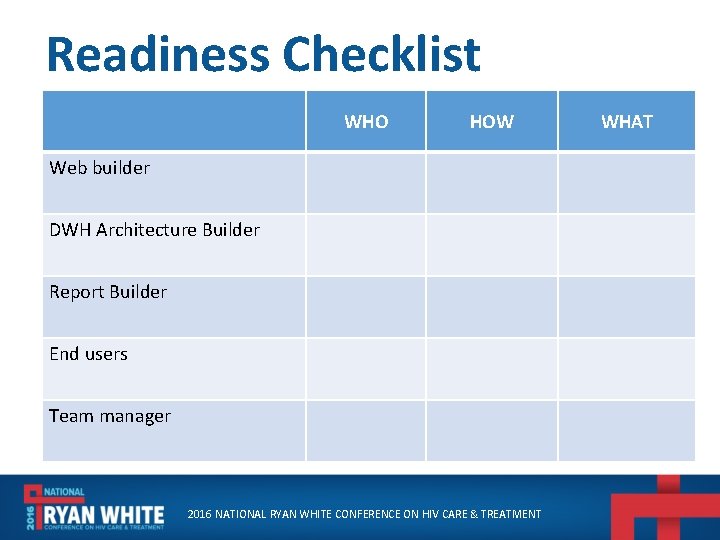 Readiness Checklist

| | WHO | HOW | WHAT |
|---|---|---|---|
| Web builder | | | |
| DWH Architecture Builder | | | |
| Report Builder | | | |
| End users | | | |
| Team manager | | | |

2016 NATIONAL RYAN WHITE CONFERENCE ON HIV CARE & TREATMENT

2016 NATIONAL RYAN WHITE CONFERENCE ON HIV CARE & TREATMENT